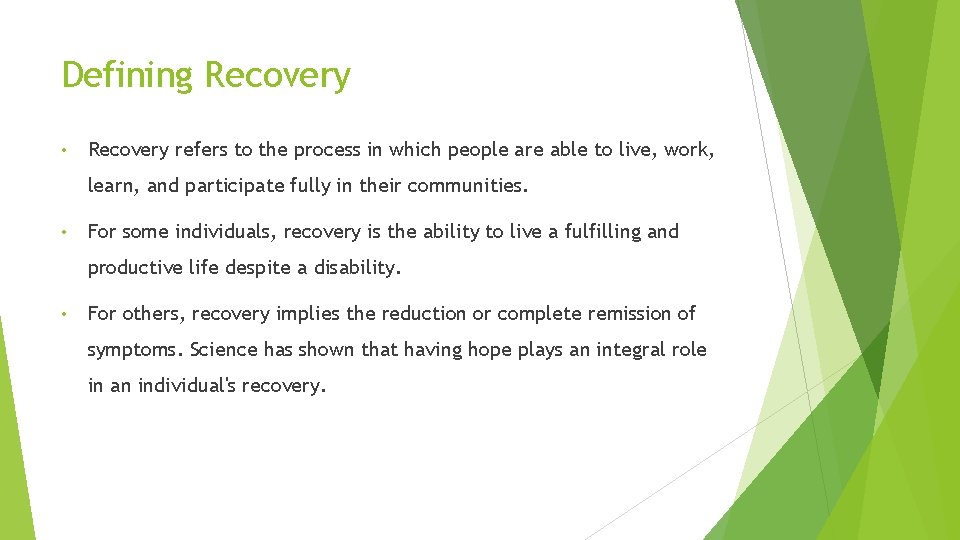 Defining Recovery

• Recovery refers to the process in which people are able to live, work, learn, and participate fully in their communities.

• For some individuals, recovery is the ability to live a fulfilling and productive life despite a disability.

• For others, recovery implies the reduction or complete remission of symptoms. Science has shown that having hope plays an integral role in an individual's recovery.